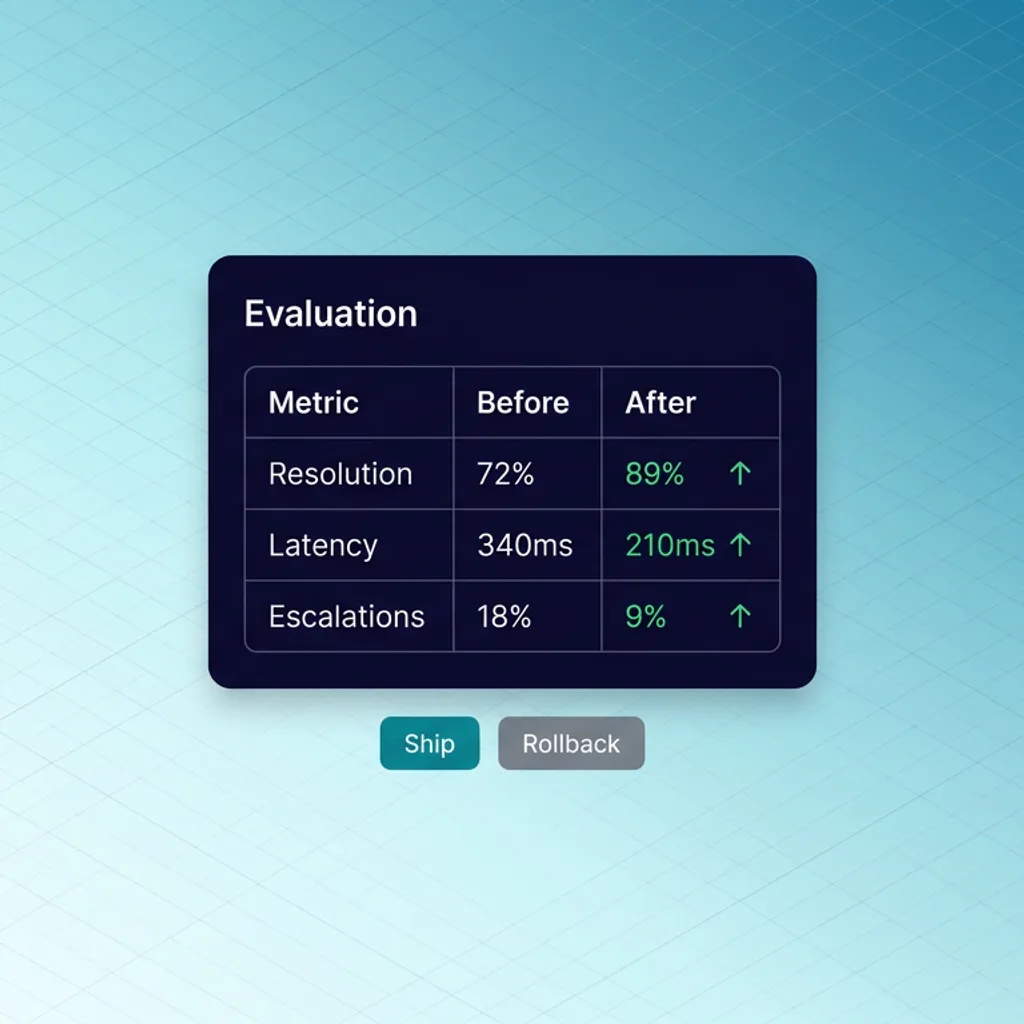 Evaluation

| Metric | Before | After |
|---|---|---|
| Resolution | 72% | 89% ↑ |
| Latency | 340ms | 210ms ↑ |
| Escalations | 18% | 9% ↑ |

Ship Rollback